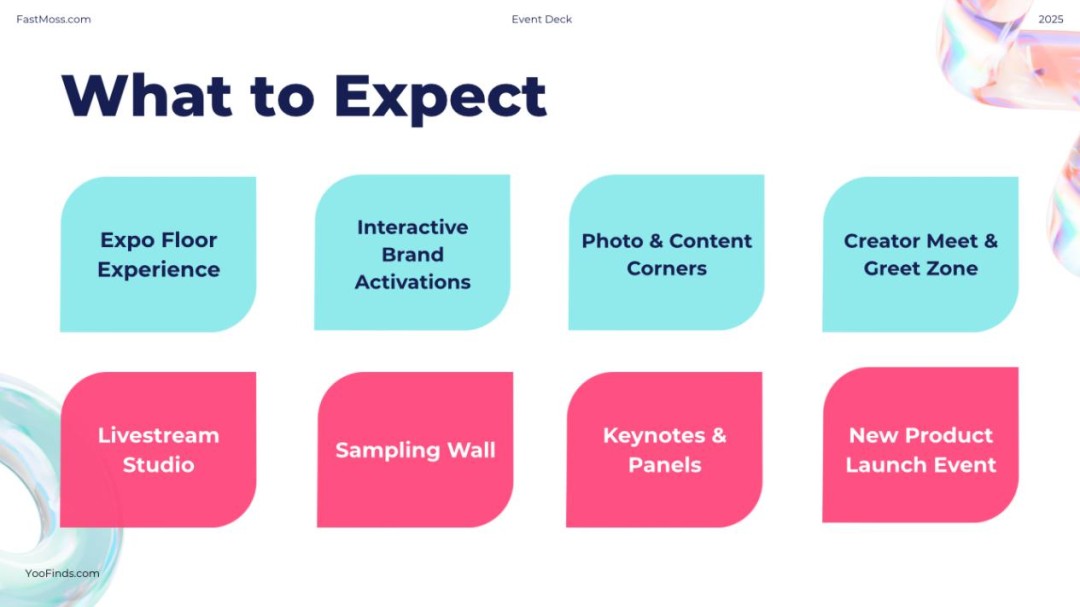 FastMoss.com Event Deck 2025

What to Expect

Expo Floor Experience

Interactive Brand Activations

Photo & Content Corners

Creator Meet & Greet Zone

Livestream Studio

Sampling Wall

Keynotes & Panels

New Product Launch Event

YooFinds.com